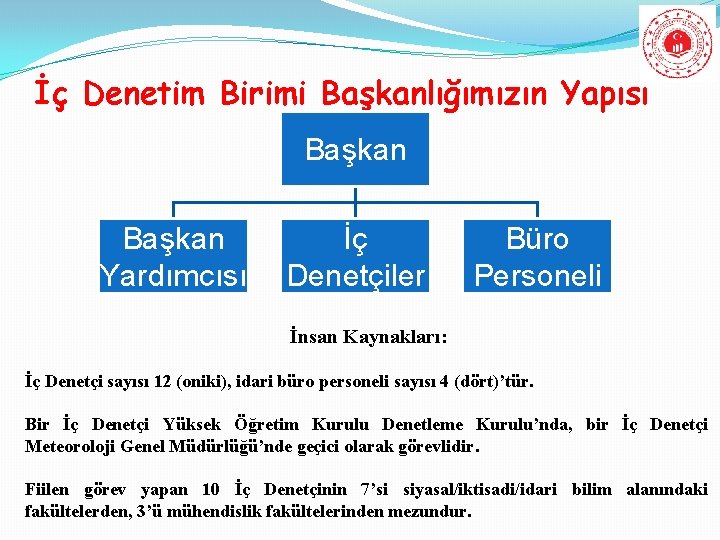 İç Denetim Birimi Başkanlığımızın Yapısı

Başkan

Başkan Yardımcısı

İç Denetçiler

Büro Personeli

İnsan Kaynakları:

İç Denetçi sayısı 12 (oniki), idari büro personeli sayısı 4 (dört)'tür.

Bir İç Denetçi Yüksek Öğretim Kurulu Denetleme Kurulu'nda, bir İç Denetçi Meteoroloji Genel Müdürlüğü'nde geçici olarak görevlidir.

Fiilen görev yapan 10 İç Denetçinin 7'si siyasal/iktisadi/idari bilim alanındaki fakültelerden, 3'ü mühendislik fakültelerinden mezundur.